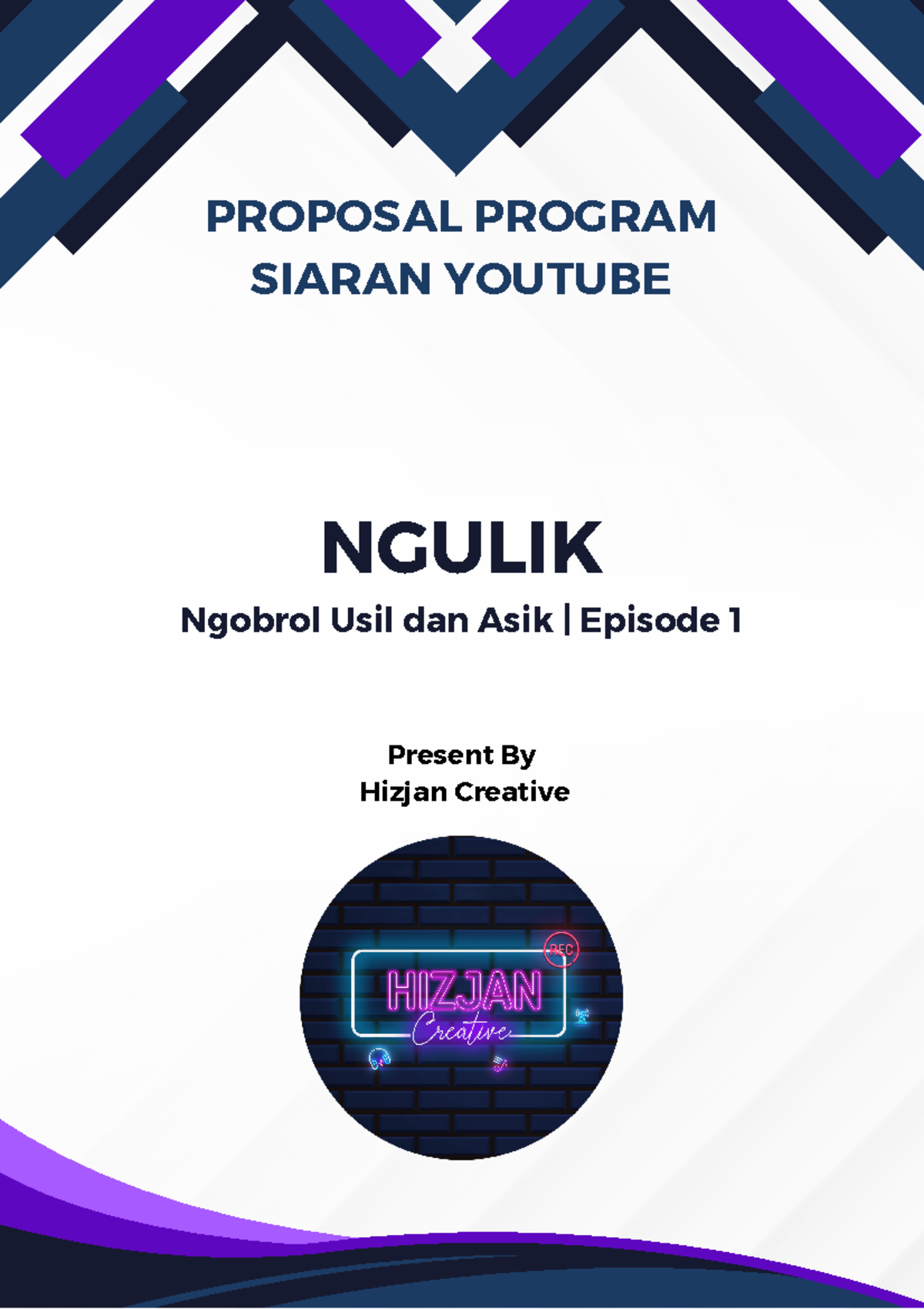 PROPOSAL PROGRAM SIARAN YOUTUBE

NGULIK

Ngobrol Usil dan Asik | Episode 1

Present By
Hizjan Creative

REC
HIZJAN
Creative